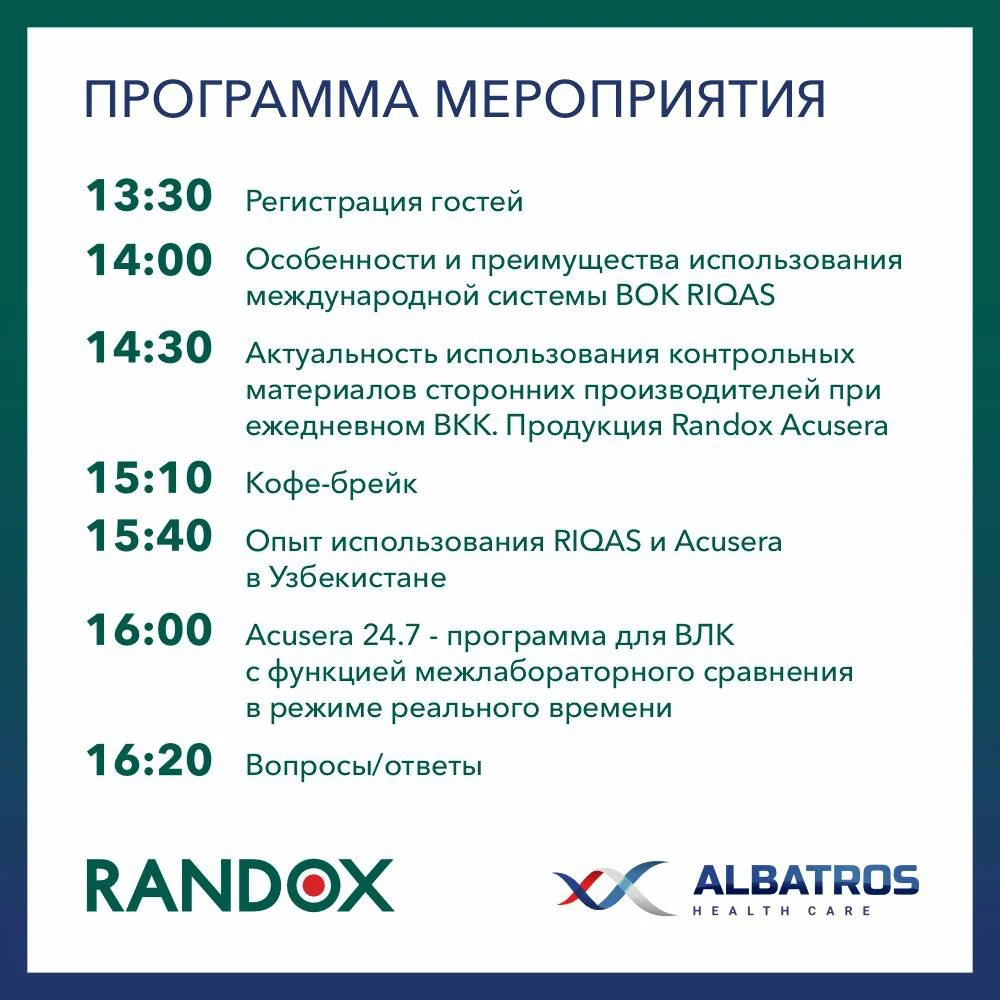 ПРОГРАММА МЕРОПРИЯТИЯ

13:30 Регистрация гостей

14:00 Особенности и преимущества использования международной системы ВОК RIQAS

14:30 Актуальность использования контрольных материалов сторонних производителей при ежедневном ВКК. Продукция Randox Acusera

15:10 Кофе-брейк

15:40 Опыт использования RIQAS и Acusera в Узбекистане

16:00 Acusera 24.7 - программа для ВЛК с функцией межлабораторного сравнения в режиме реального времени

16:20 Вопросы/ответы

RANDOX

ALBATROS
HEALTH CARE